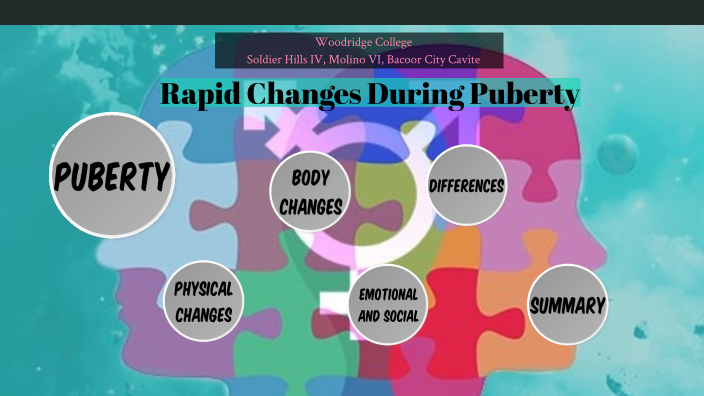 Woodridge College
Soldier Hills IV, Molino VI, Bacoor City Cavite

Rapid Changes During Puberty

PUBERTY

BODY CHANGES

DIFFERENCES

PHYSICAL CHANGES

EMOTIONAL AND SOCIAL

SUMMARY